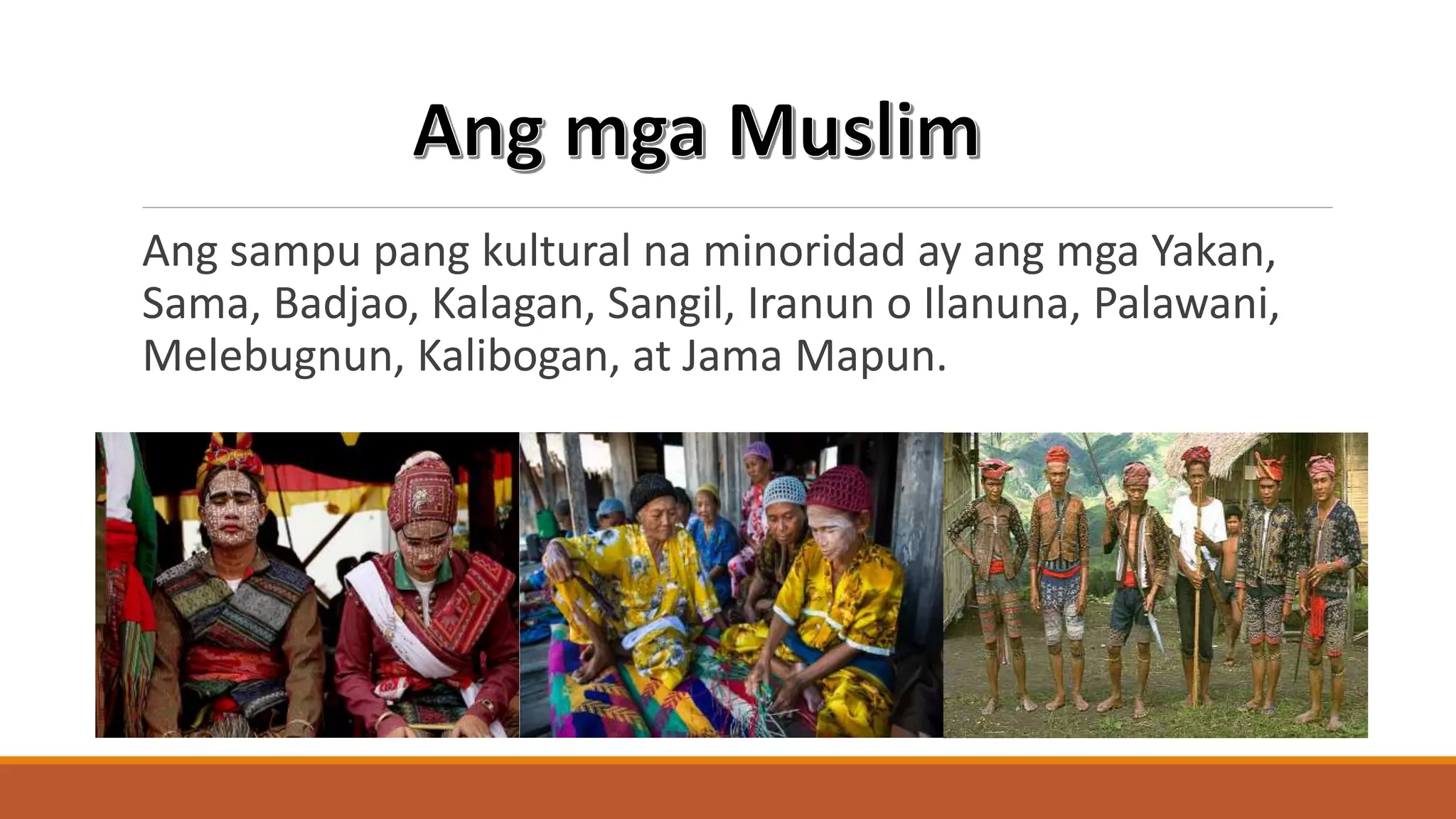 Ang mga Muslim

Ang sampu pang kultural na minoridad ay ang mga Yakan, Sama, Badjao, Kalagan, Sangil, Iranun o Ilanuna, Palawani, Melebugnun, Kalibogan, at Jama Mapun.